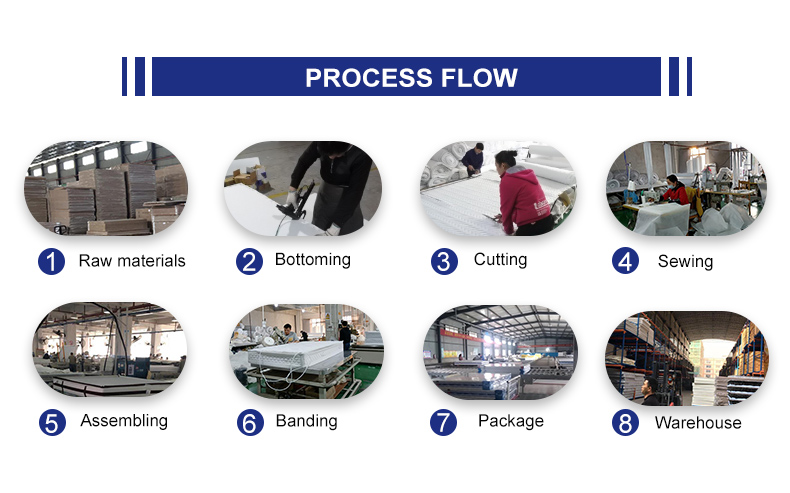 PROCESS FLOW

1 Raw materials

2 Bottoming

3 Cutting

4 Sewing

5 Assembling

6 Banding

7 Package

8 Warehouse